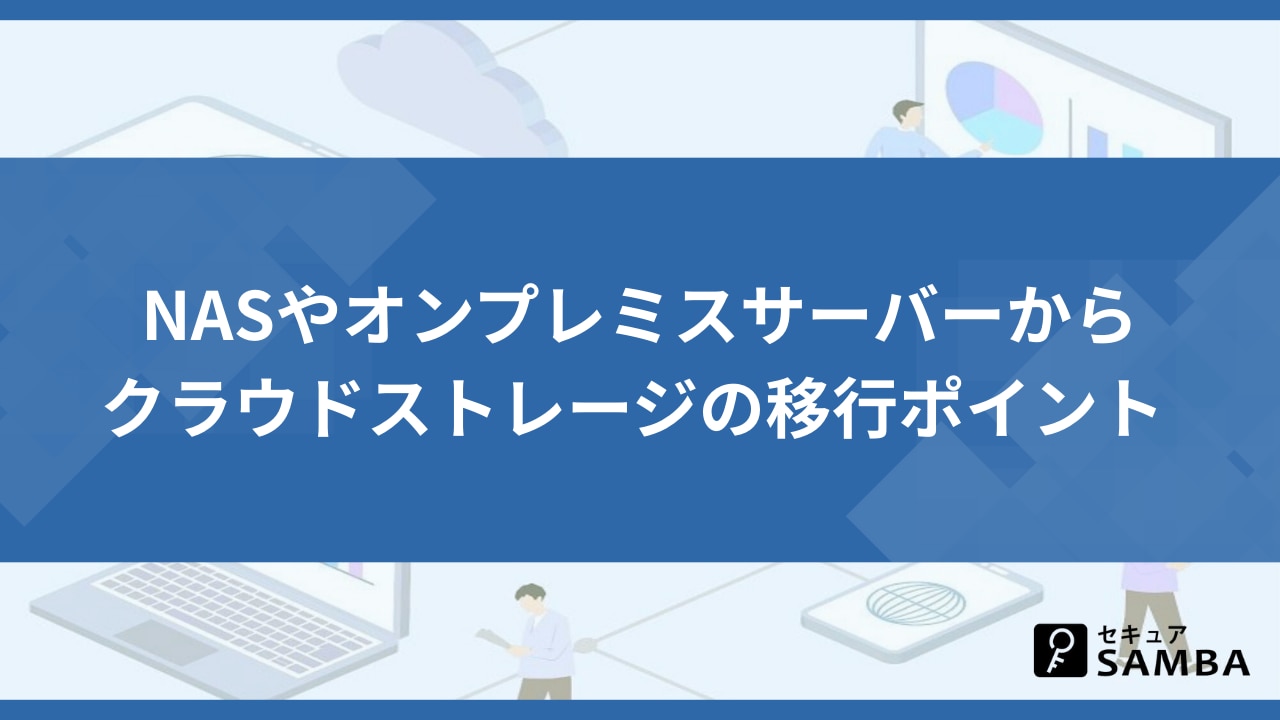 NASやオンプレミスサーバーから
クラウドストレージの移行ポイント

セキュア
SAMBA